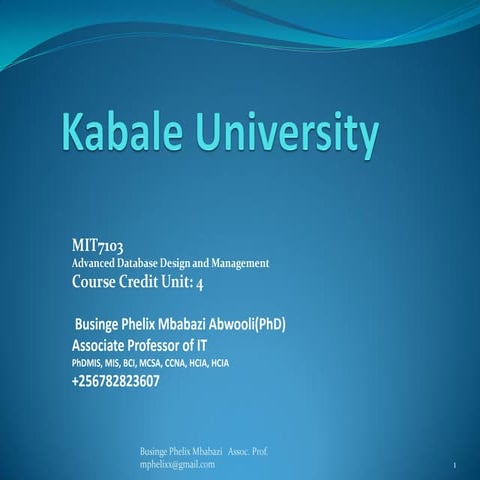 Kabale University

MIT7103
Advanced Database Design and Management
Course Credit Unit: 4

Businge Phelix Mbabazi Abwooli(PhD)
Associate Professor of IT
PhDMIS, MIS, BCI, MCSA, CCNA, HCIA, HCIA
+256782823607

Businge Phelix Mbabazi Assoc. Prof.
mphelixx@gmail.com

1